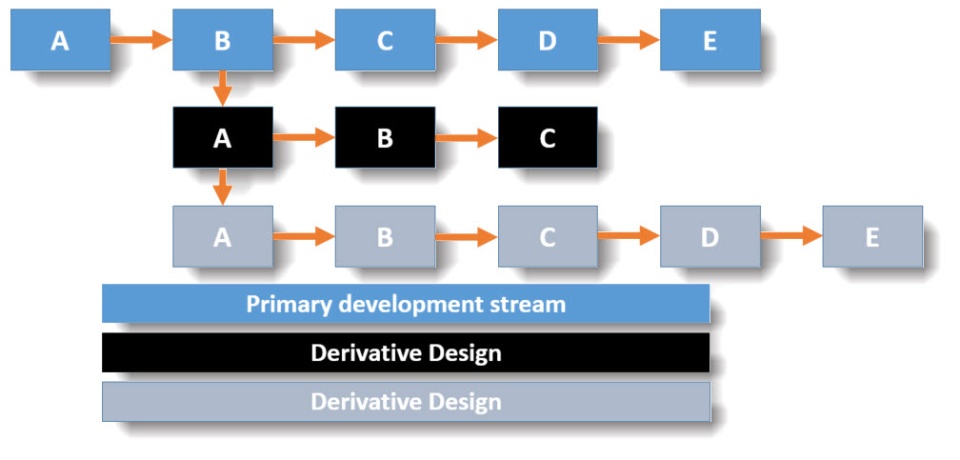 A
B
C
D
E

A
B
C

A
B
C
D
E

Primary development stream

Derivative Design

Derivative Design